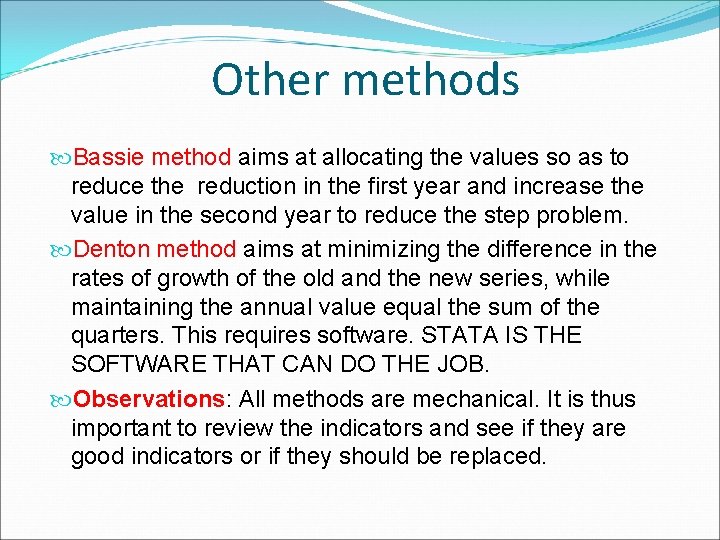 Other methods

Bassie method aims at allocating the values so as to reduce the  reduction in the first year and increase the value in the second year to reduce the step problem.

Denton method aims at minimizing the difference in the rates of growth of the old and the new series, while maintaining the annual value equal the sum of the quarters. This requires software. STATA IS THE SOFTWARE THAT CAN DO THE JOB.

Observations: All methods are mechanical. It is thus important to review the indicators and see if they are good indicators or if they should be replaced.